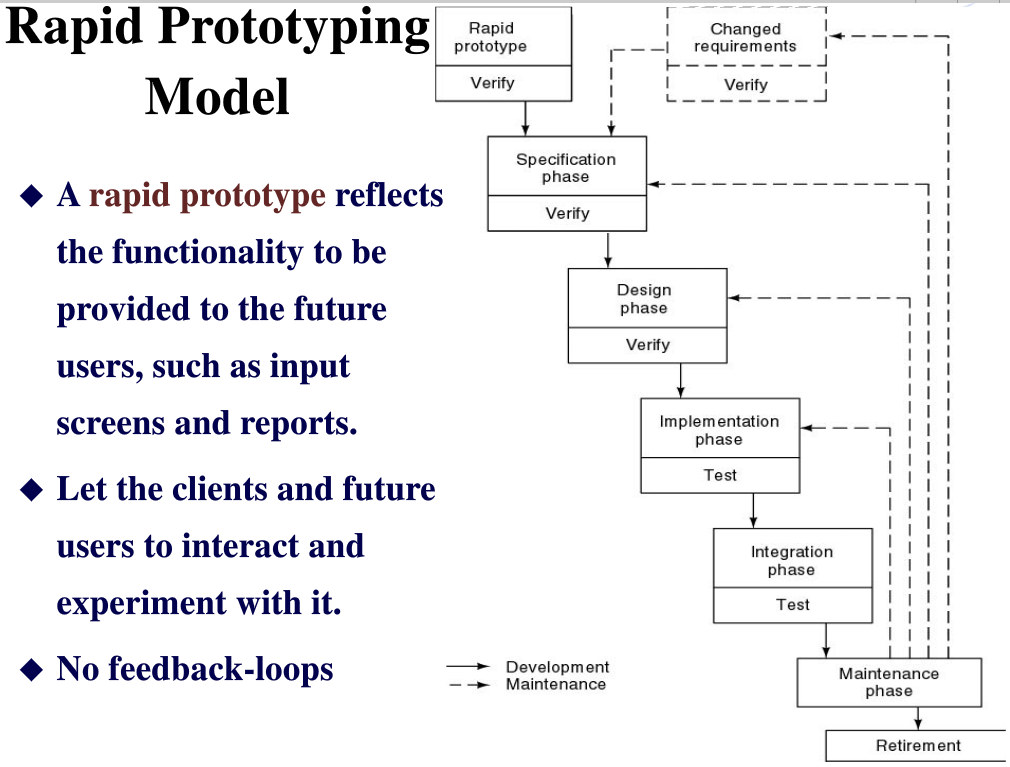 Rapid Prototyping Model

◆ A rapid prototype reflects the functionality to be provided to the future users, such as input screens and reports.

◆ Let the clients and future users to interact and experiment with it.

◆ No feedback-loops

Rapid prototype
Verify

Changed requirements
Verify

Specification phase
Verify

Design phase
Verify

Implementation phase
Test

Integration phase
Test

Maintenance phase

Retirement

Development
Maintenance